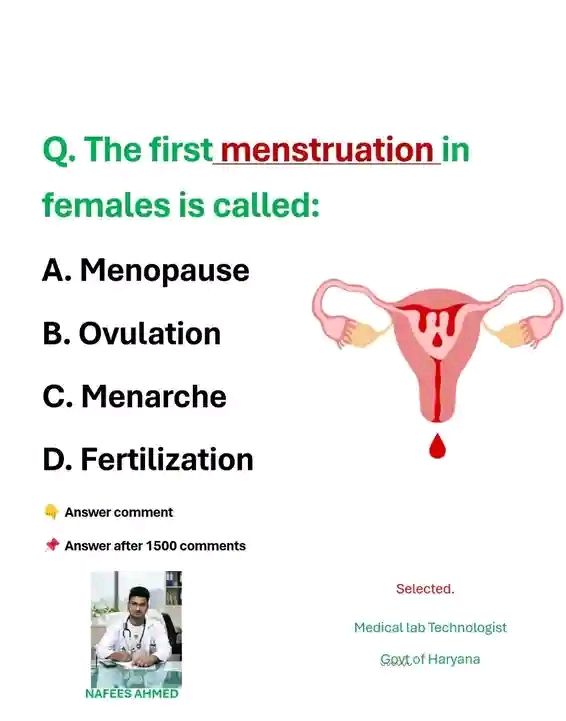 Q. The first menstruation in females is called:

A. Menopause

B. Ovulation

C. Menarche

D. Fertilization

👇 Answer comment

📌 Answer after 1500 comments

NAFEES AHMED

Selected.

Medical lab Technologist

Govt of Haryana